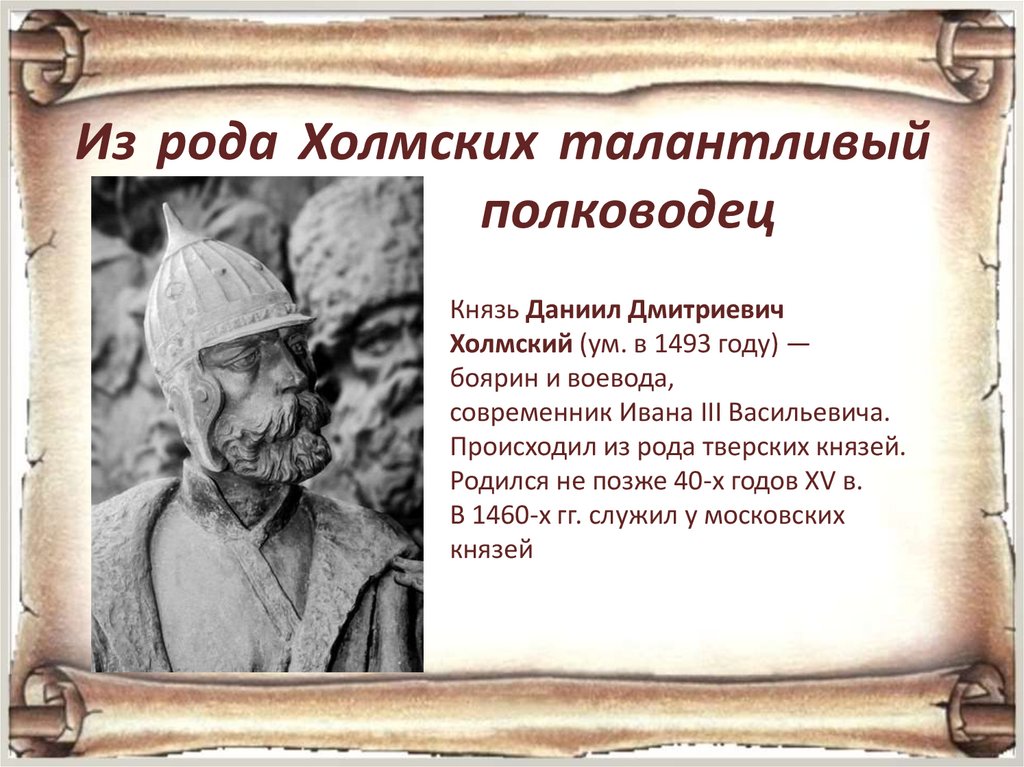 Из рода Холмских талантливый полководец

Князь Даниил Дмитриевич Холмский (ум. в 1493 году) — боярин и воевода, современник Ивана III Васильевича. Происходил из рода тверских князей. Родился не позже 40-х годов XV в. В 1460-х гг. служил у московских князей